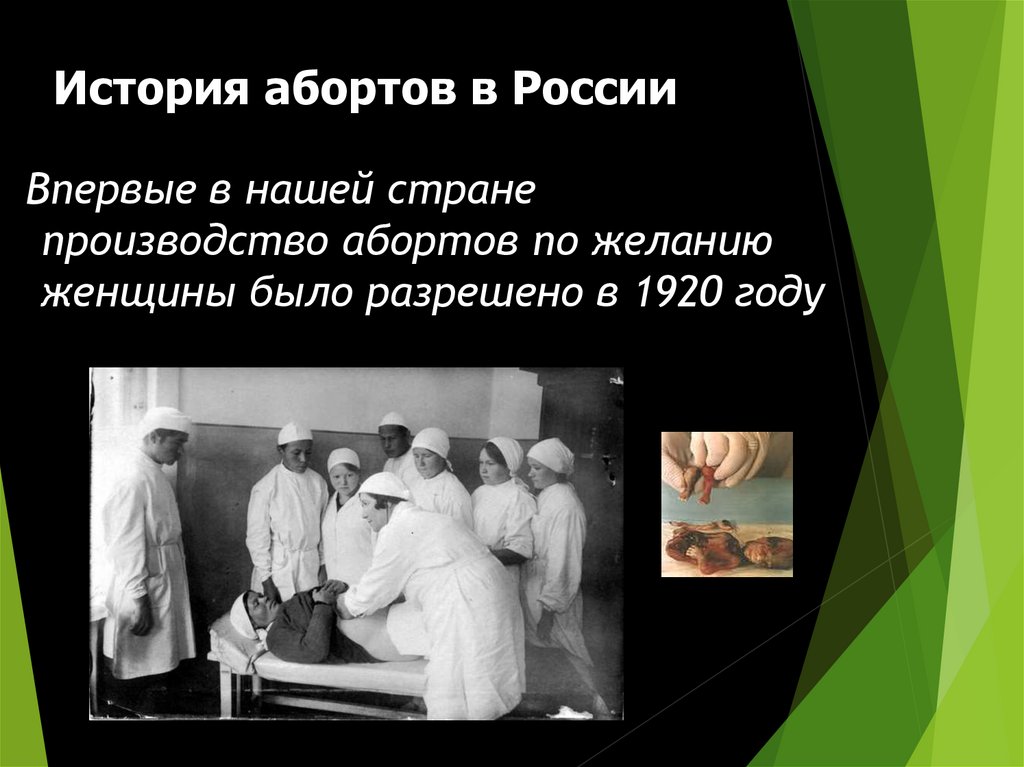 История абортов в России

Впервые в нашей стране производство абортов по желанию женщины было разрешено в 1920 году